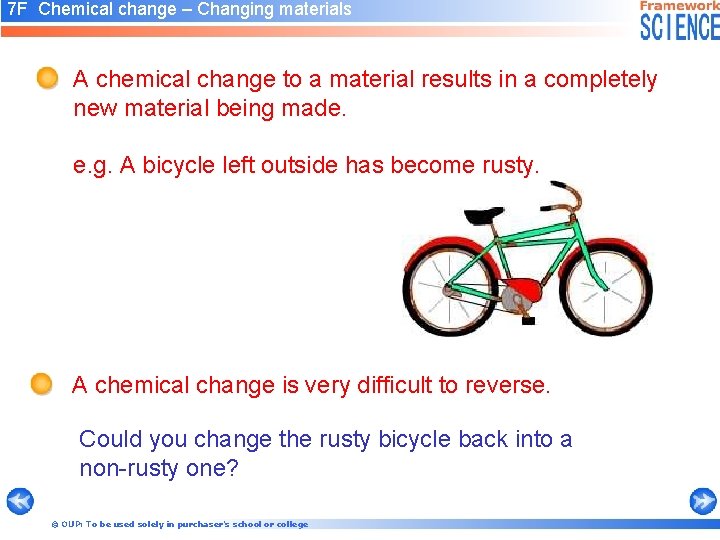 7F Chemical change – Changing materials

Framework SCIENCE

A chemical change to a material results in a completely new material being made.

e.g. A bicycle left outside has become rusty.

A chemical change is very difficult to reverse.

Could you change the rusty bicycle back into a non-rusty one?

© OUP: To be used solely in purchaser's school or college